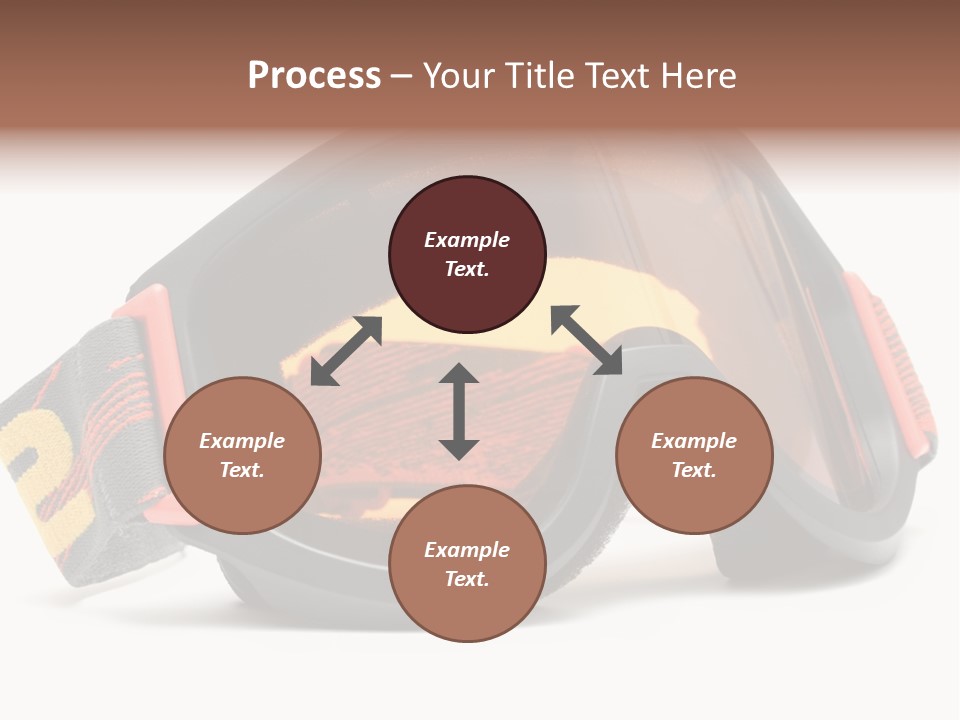 Process – Your Title Text Here

Example Text.

Example Text.

Example Text.

Example Text.